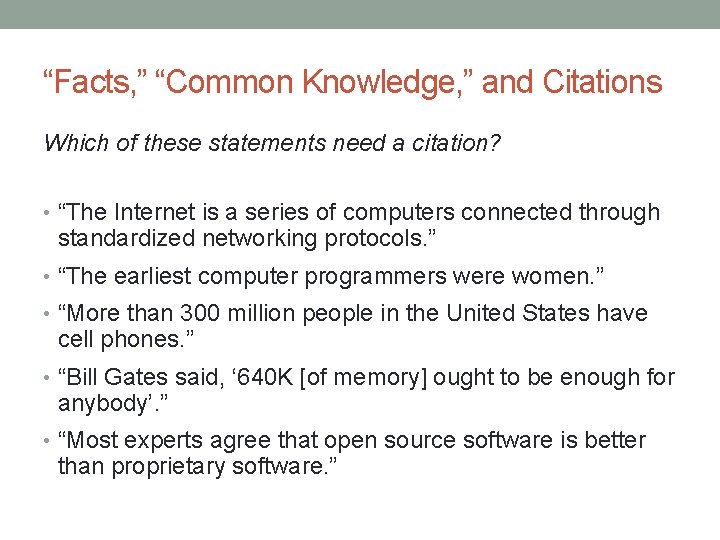 “Facts,” “Common Knowledge,” and Citations

Which of these statements need a citation?

• “The Internet is a series of computers connected through standardized networking protocols.”
• “The earliest computer programmers were women.”
• “More than 300 million people in the United States have cell phones.”
• “Bill Gates said, ‘640K [of memory] ought to be enough for anybody’.”
• “Most experts agree that open source software is better than proprietary software.”